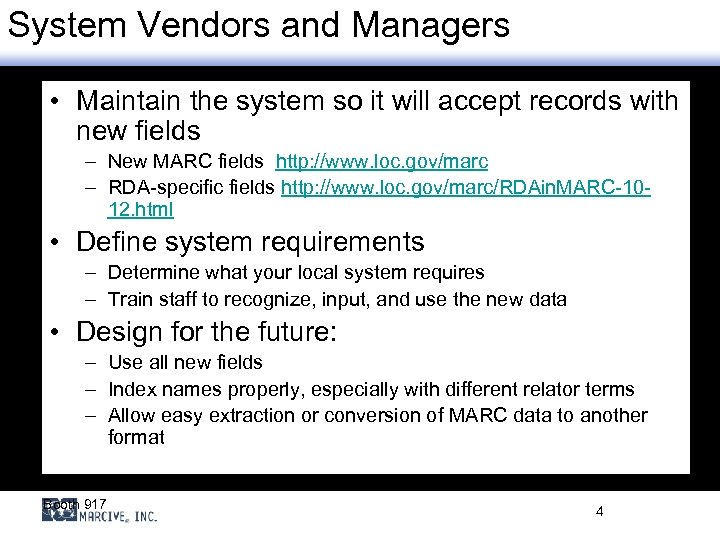 System Vendors and Managers

• Maintain the system so it will accept records with new fields
– New MARC fields http://www.loc.gov/marc
– RDA-specific fields http://www.loc.gov/marc/RDAinMARC-10-12.html
• Define system requirements
– Determine what your local system requires
– Train staff to recognize, input, and use the new data
• Design for the future:
– Use all new fields
– Index names properly, especially with different relator terms
– Allow easy extraction or conversion of MARC data to another format

Booth 917
MARCIVE, INC.
4